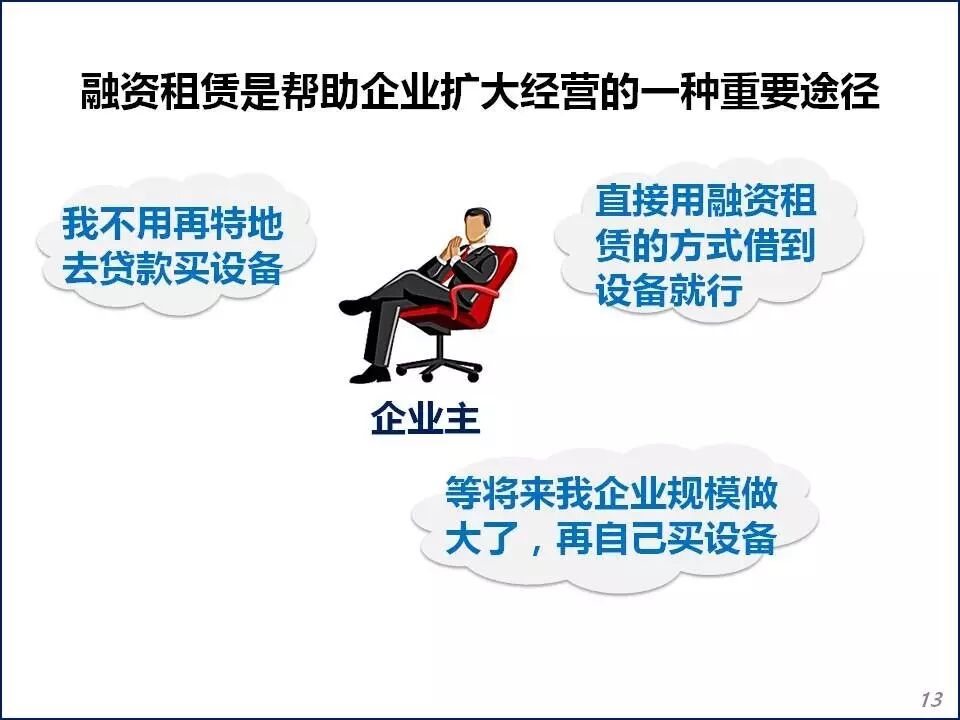 融资租赁是帮助企业扩大经营的一种重要途径

我不用再特地去贷款买设备

直接用融资租赁的方式借到设备就行

企业主

等将来我企业规模做大了，再自己买设备

13